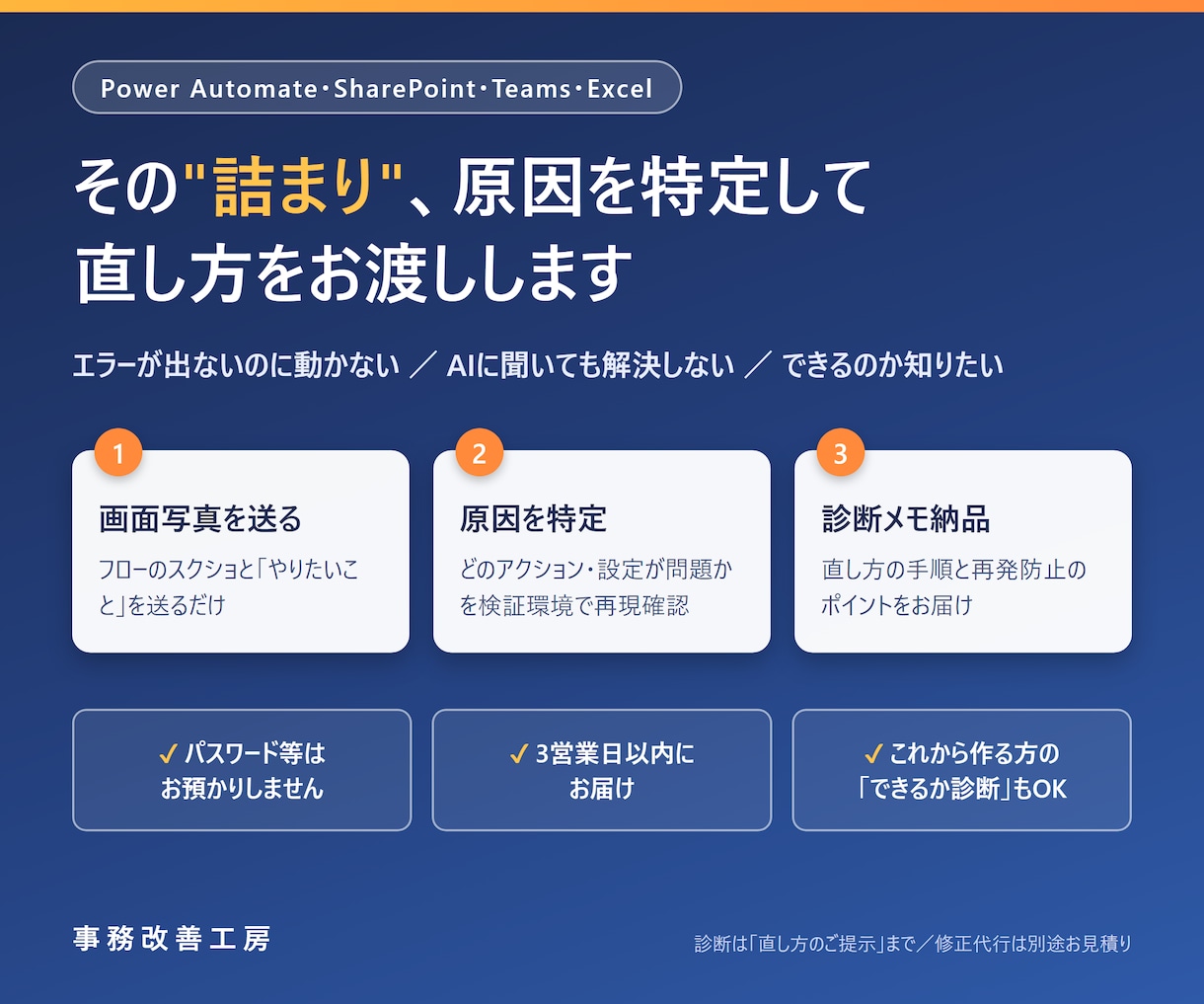 Power Automate･SharePoint･Teams･Excel

その"詰まり"、原因を特定して
直し方をお渡しします

エラーが出ないのに動かない ／ AIに聞いても解決しない ／ できるのか知りたい

1
画面写真を送る
フローのスクショと「やりたいこと」を送るだけ

2
原因を特定
どのアクション・設定が問題かを検証環境で再現確認

3
診断メモ納品
直し方の手順と再発防止のポイントをお届け

✓ パスワード等は
お預かりしません

✓ 3営業日以内に
お届け

✓ これから作る方の
「できるか診断」もOK

事務改善工房

診断は「直し方のご提示」まで／修正代行は別途お見積り